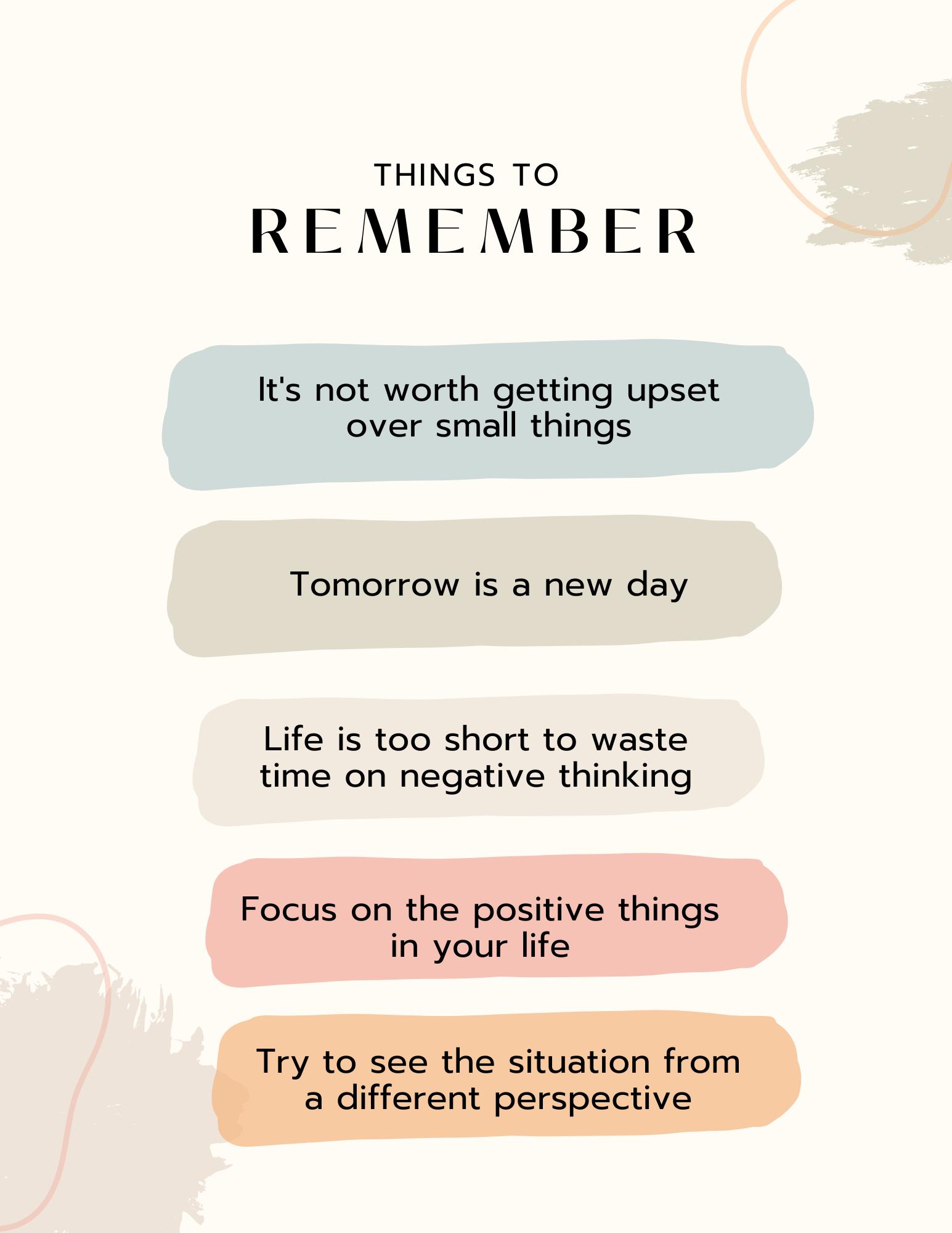 THINGS TO
REMEMBER

It's not worth getting upset over small things

Tomorrow is a new day

Life is too short to waste time on negative thinking

Focus on the positive things in your life

Try to see the situation from a different perspective